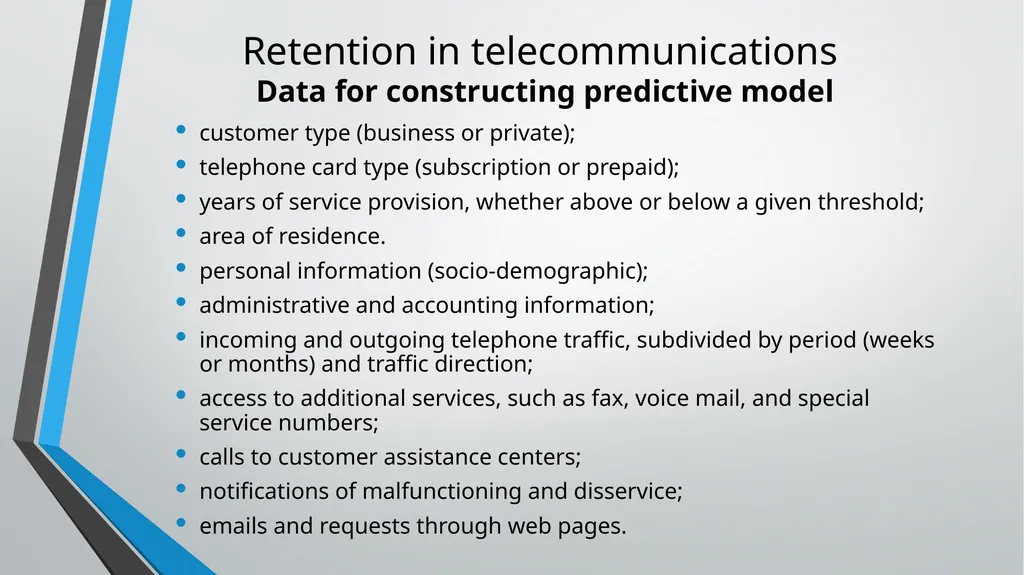 Retention in telecommunications
Data for constructing predictive model

• customer type (business or private);
• telephone card type (subscription or prepaid);
• years of service provision, whether above or below a given threshold;
• area of residence.
• personal information (socio-demographic);
• administrative and accounting information;
• incoming and outgoing telephone traffic, subdivided by period (weeks or months) and traffic direction;
• access to additional services, such as fax, voice mail, and special service numbers;
• calls to customer assistance centers;
• notifications of malfunctioning and disservice;
• emails and requests through web pages.